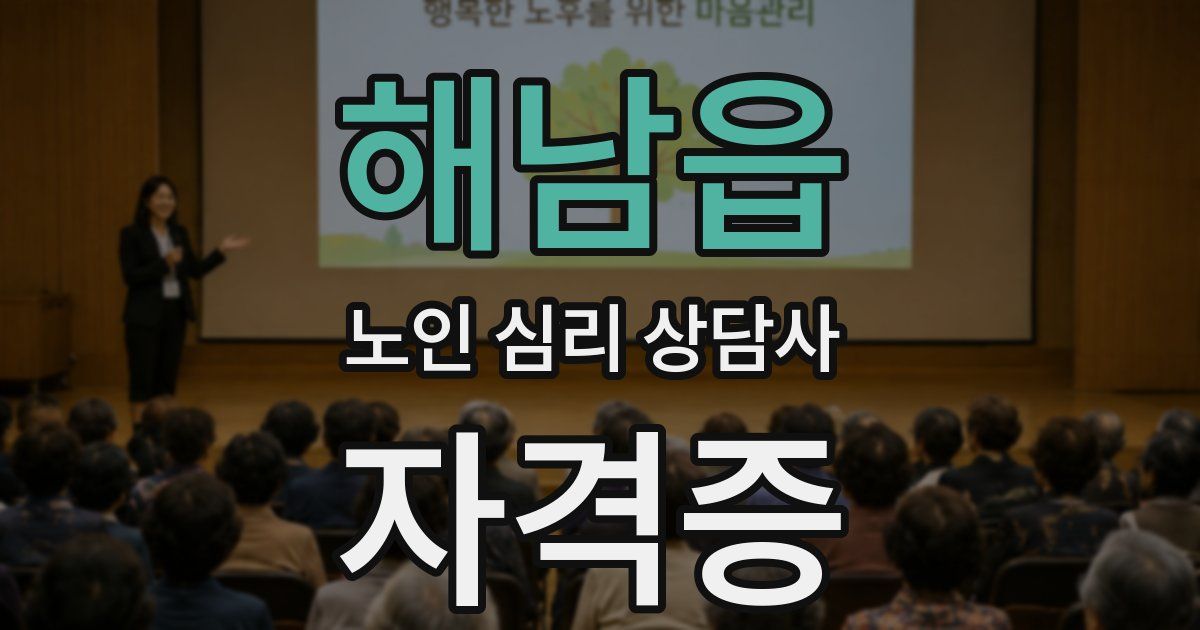 행복한 노후를 위한 마음관리

해남읍

노인 심리 상담사

자격증